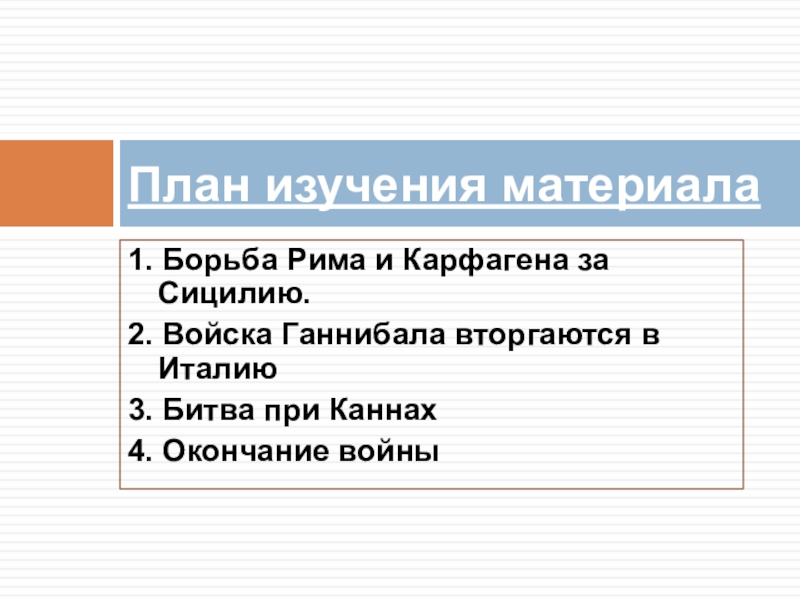 План изучения материала

1. Борьба Рима и Карфагена за Сицилию.

2. Войска Ганнибала вторгаются в Италию

3. Битва при Каннах

4. Окончание войны